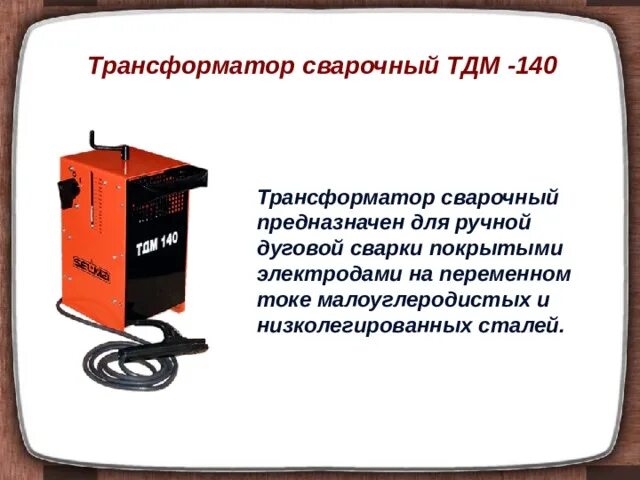 Трансформатор сварочный ТДМ -140

ТДМ 140

SELMA

Трансформатор сварочный предназначен для ручной дуговой сварки покрытыми электродами на переменном токе малоуглеродистых и низколегированных сталей.